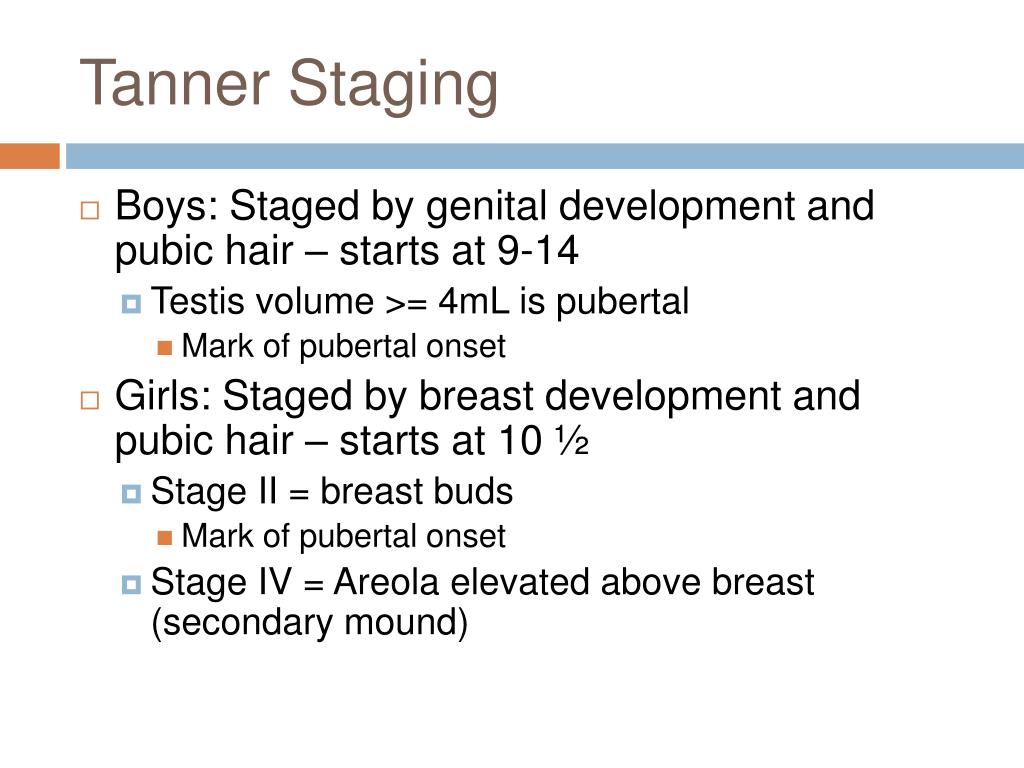 Tanner Staging

Boys: Staged by genital development and pubic hair – starts at 9-14

Testis volume >= 4mL is pubertal

Mark of pubertal onset

Girls: Staged by breast development and pubic hair – starts at 10 ½

Stage II = breast buds

Mark of pubertal onset

Stage IV = Areola elevated above breast (secondary mound)